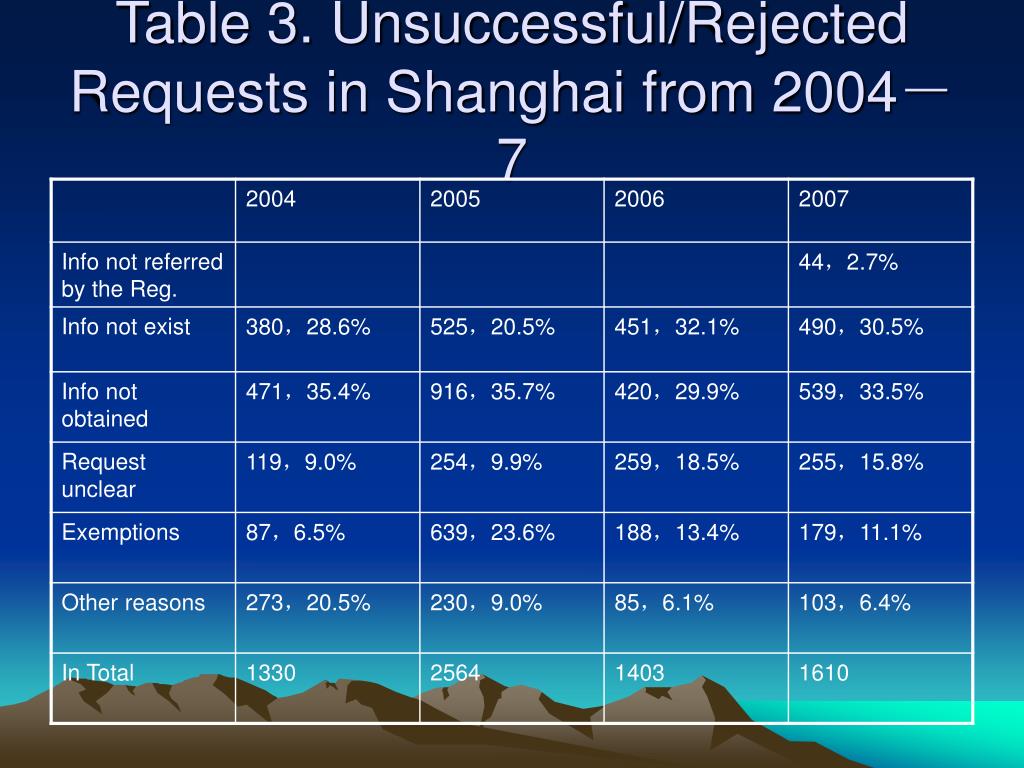 Table 3. Unsuccessful/Rejected Requests in Shanghai from 2004－7

| | 2004 | 2005 | 2006 | 2007 |
|---|---|---|---|---|
| Info not referred by the Reg. | | | | 44，2.7% |
| Info not exist | 380，28.6% | 525，20.5% | 451，32.1% | 490，30.5% |
| Info not obtained | 471，35.4% | 916，35.7% | 420，29.9% | 539，33.5% |
| Request unclear | 119，9.0% | 254，9.9% | 259，18.5% | 255，15.8% |
| Exemptions | 87，6.5% | 639，23.6% | 188，13.4% | 179，11.1% |
| Other reasons | 273，20.5% | 230，9.0% | 85，6.1% | 103，6.4% |
| In Total | 1330 | 2564 | 1403 | 1610 |